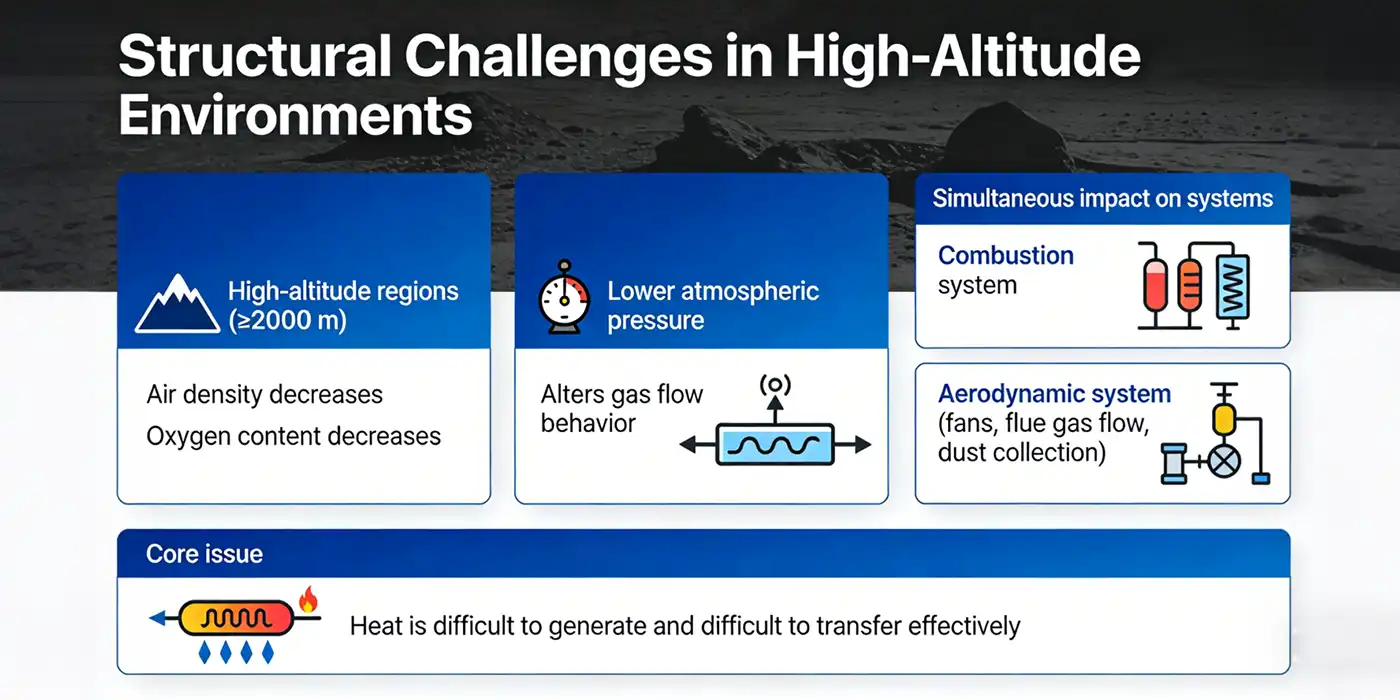 Structural Challenges in High-Altitude Environments

High-altitude regions (≥2000 m)

Air density decreases
Oxygen content decreases

Lower atmospheric pressure

Alters gas flow behavior

Simultaneous impact on systems

Combustion system

Aerodynamic system (fans, flue gas flow, dust collection)

Core issue

Heat is difficult to generate and difficult to transfer effectively